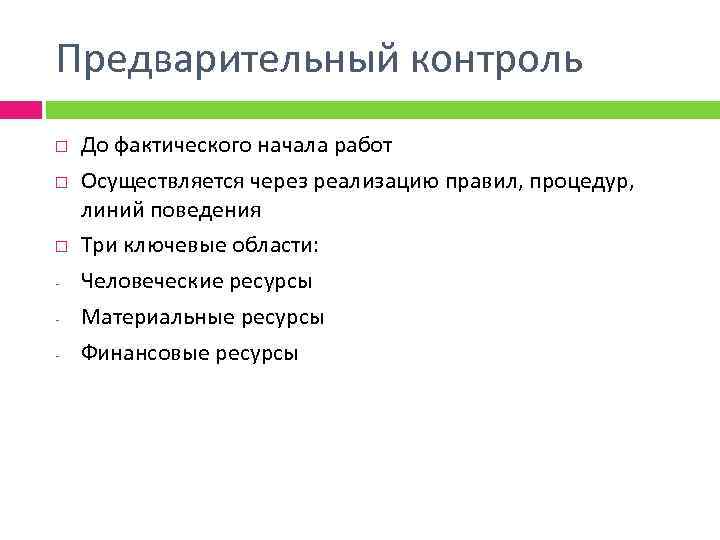 Предварительный контроль

□ До фактического начала работ
□ Осуществляется через реализацию правил, процедур, линий поведения
□ Три ключевые области:
- Человеческие ресурсы
- Материальные ресурсы
- Финансовые ресурсы